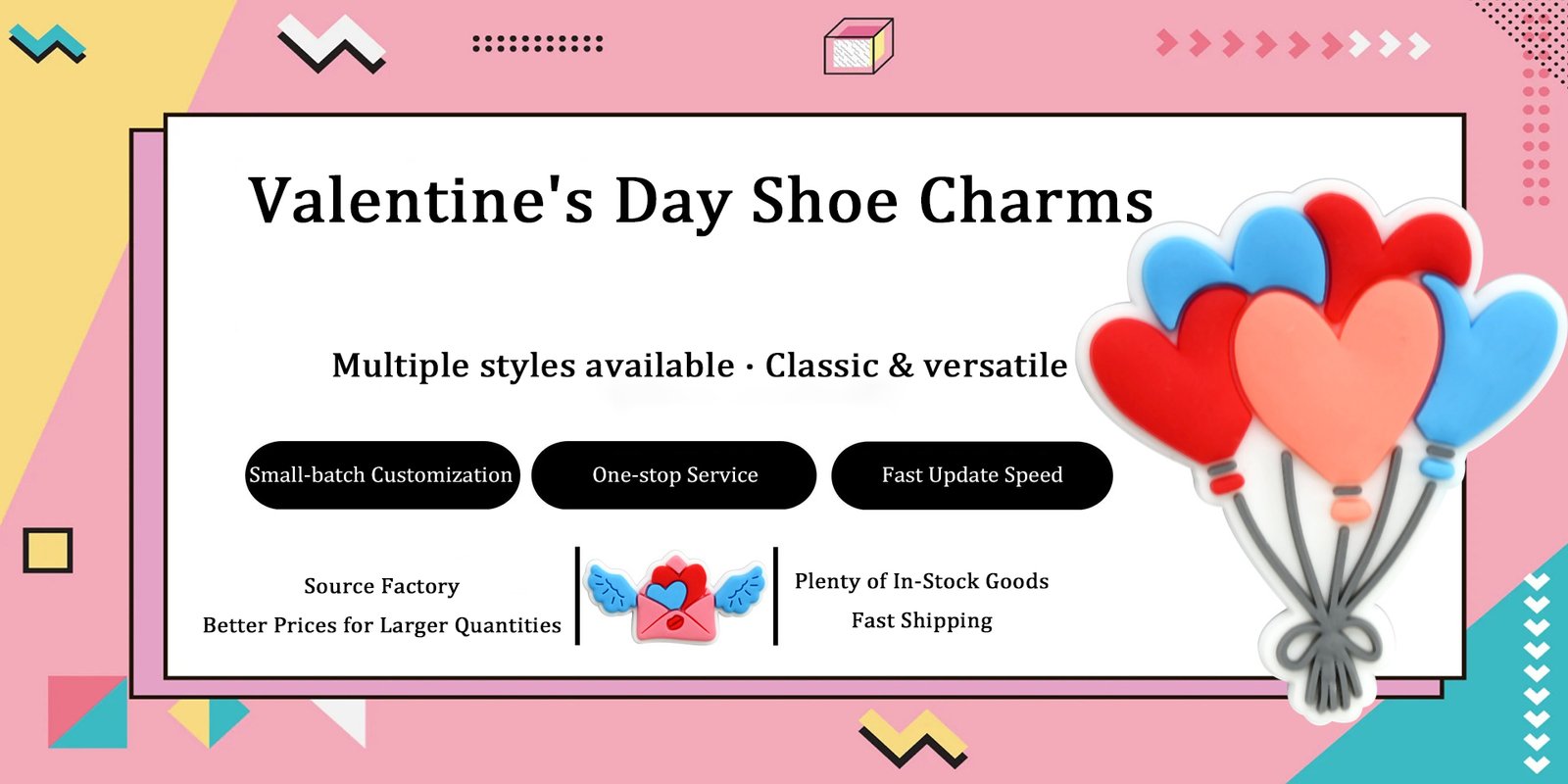 Valentine's Day Shoe Charms

Multiple styles available · Classic & versatile

Small-batch Customization

One-stop Service

Fast Update Speed

Source Factory
Better Prices for Larger Quantities

Plenty of In-Stock Goods
Fast Shipping